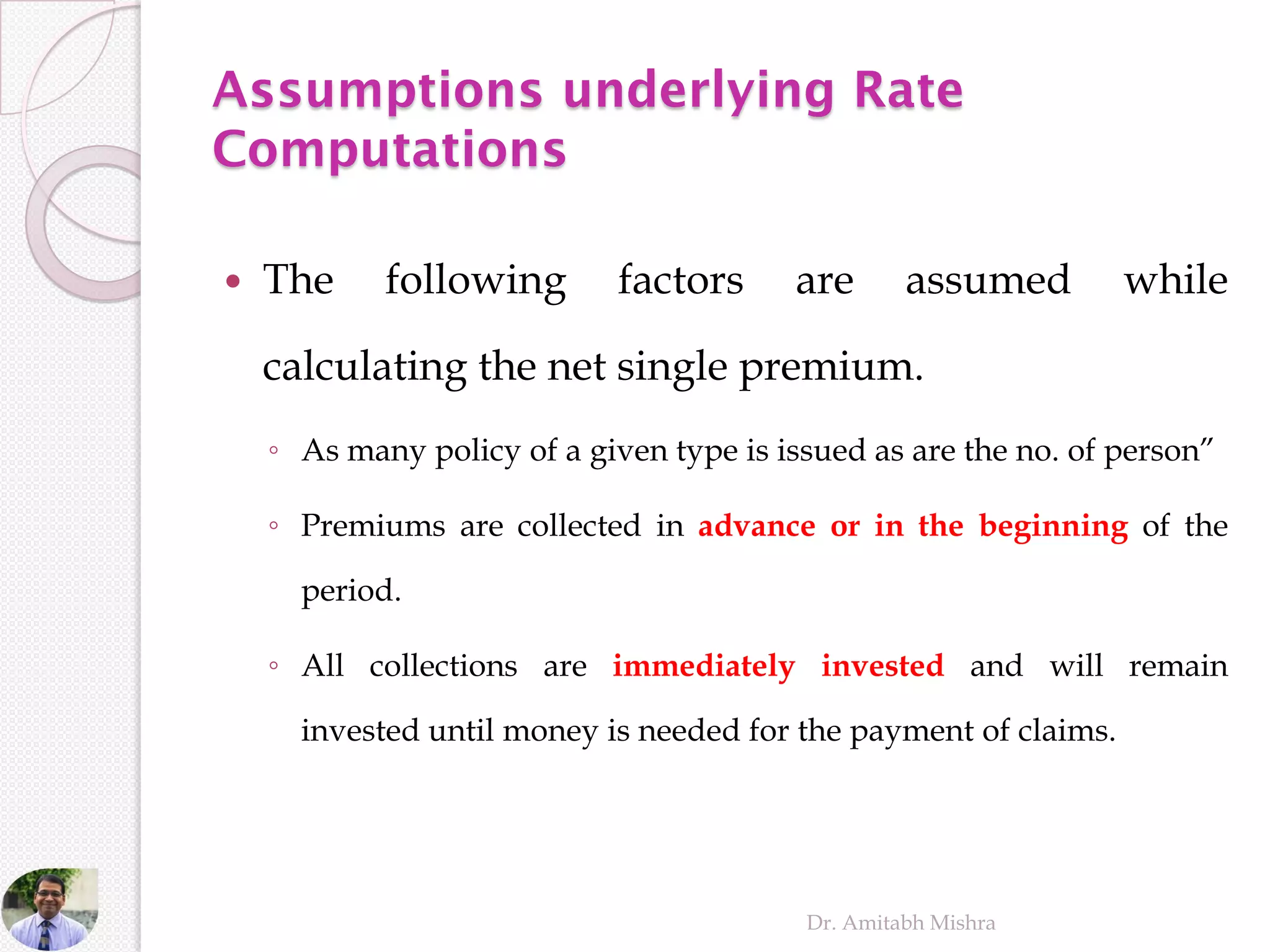 Assumptions underlying Rate Computations

• The following factors are assumed while calculating the net single premium.

◦ As many policy of a given type is issued as are the no. of person”

◦ Premiums are collected in advance or in the beginning of the period.

◦ All collections are immediately invested and will remain invested until money is needed for the payment of claims.

Dr. Amitabh Mishra